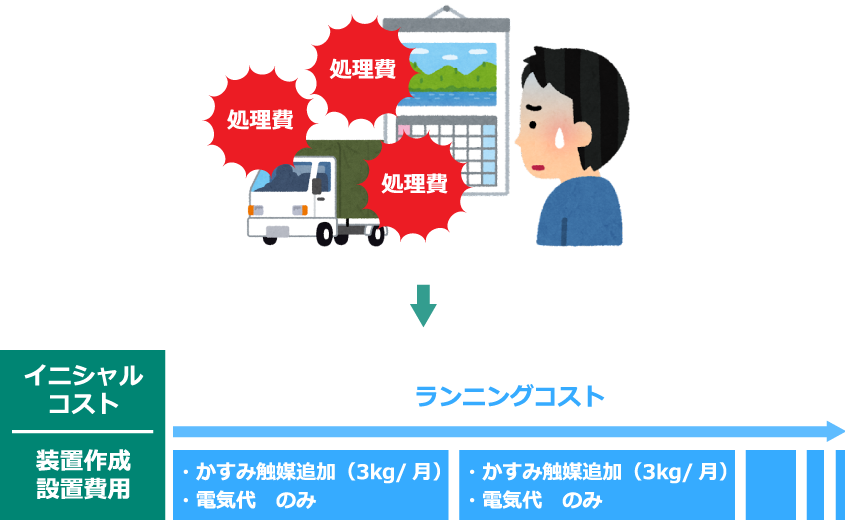 処理費
処理費
処理費

イニシャルコスト
装置作成
設置費用

ランニングコスト

・かすみ触媒追加（3kg/ 月）
・電気代　のみ

・かすみ触媒追加（3kg/ 月）
・電気代　のみ